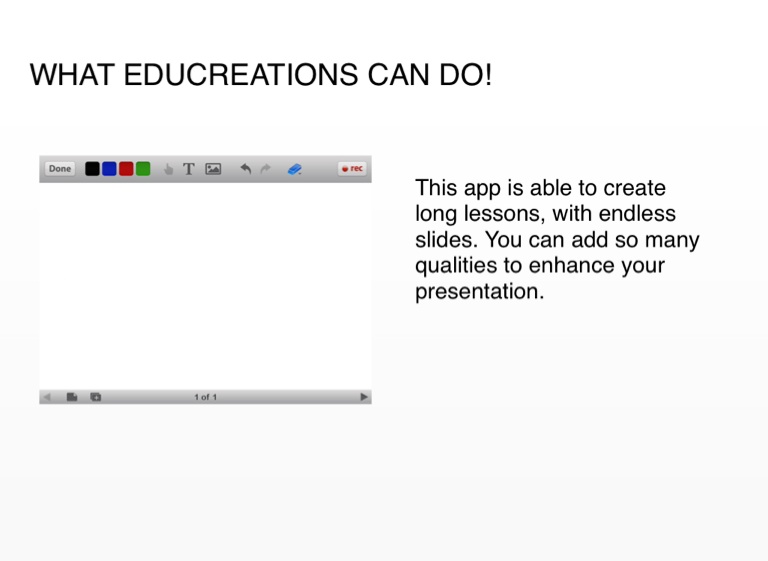 WHAT EDUCREATIONS CAN DO!

Done T rec

1 of 1

This app is able to create long lessons, with endless slides. You can add so many qualities to enhance your presentation.